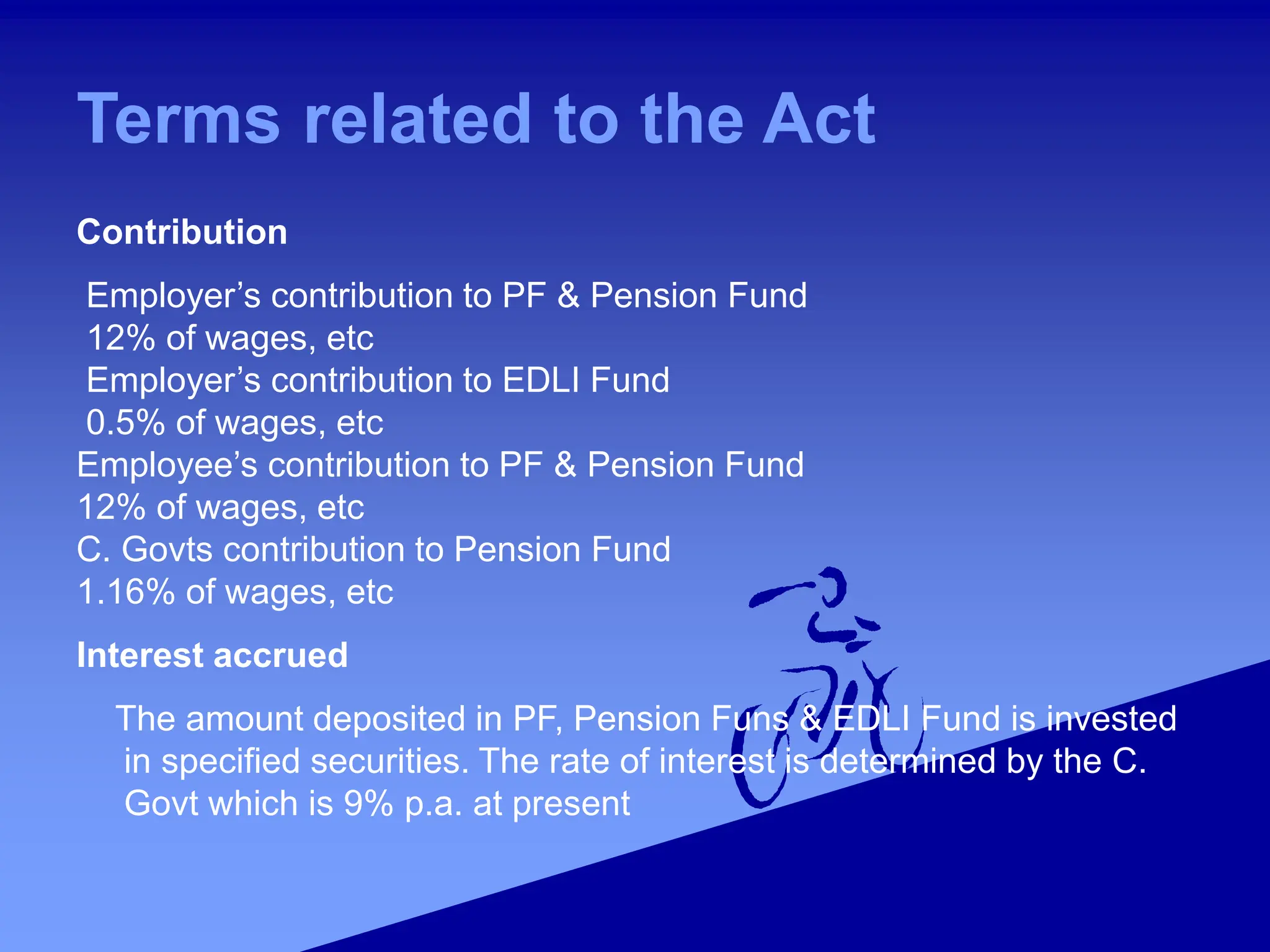 Terms related to the Act

Contribution

Employer’s contribution to PF & Pension Fund
12% of wages, etc
Employer’s contribution to EDLI Fund
0.5% of wages, etc
Employee’s contribution to PF & Pension Fund
12% of wages, etc
C. Govts contribution to Pension Fund
1.16% of wages, etc

Interest accrued

The amount deposited in PF, Pension Funs & EDLI Fund is invested in specified securities. The rate of interest is determined by the C. Govt which is 9% p.a. at present